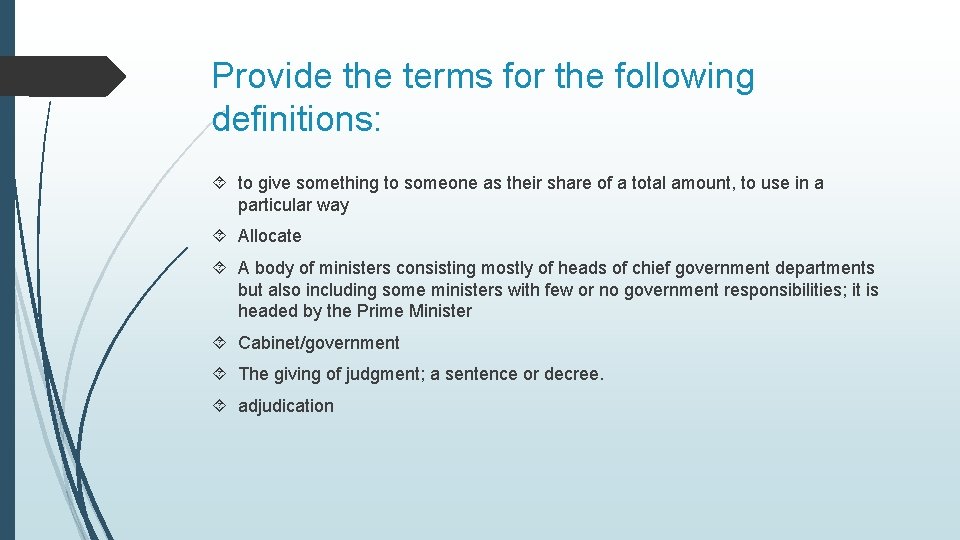 Provide the terms for the following definitions:

to give something to someone as their share of a total amount, to use in a particular way

Allocate

A body of ministers consisting mostly of heads of chief government departments but also including some ministers with few or no government responsibilities; it is headed by the Prime Minister

Cabinet/government

The giving of judgment; a sentence or decree.

adjudication